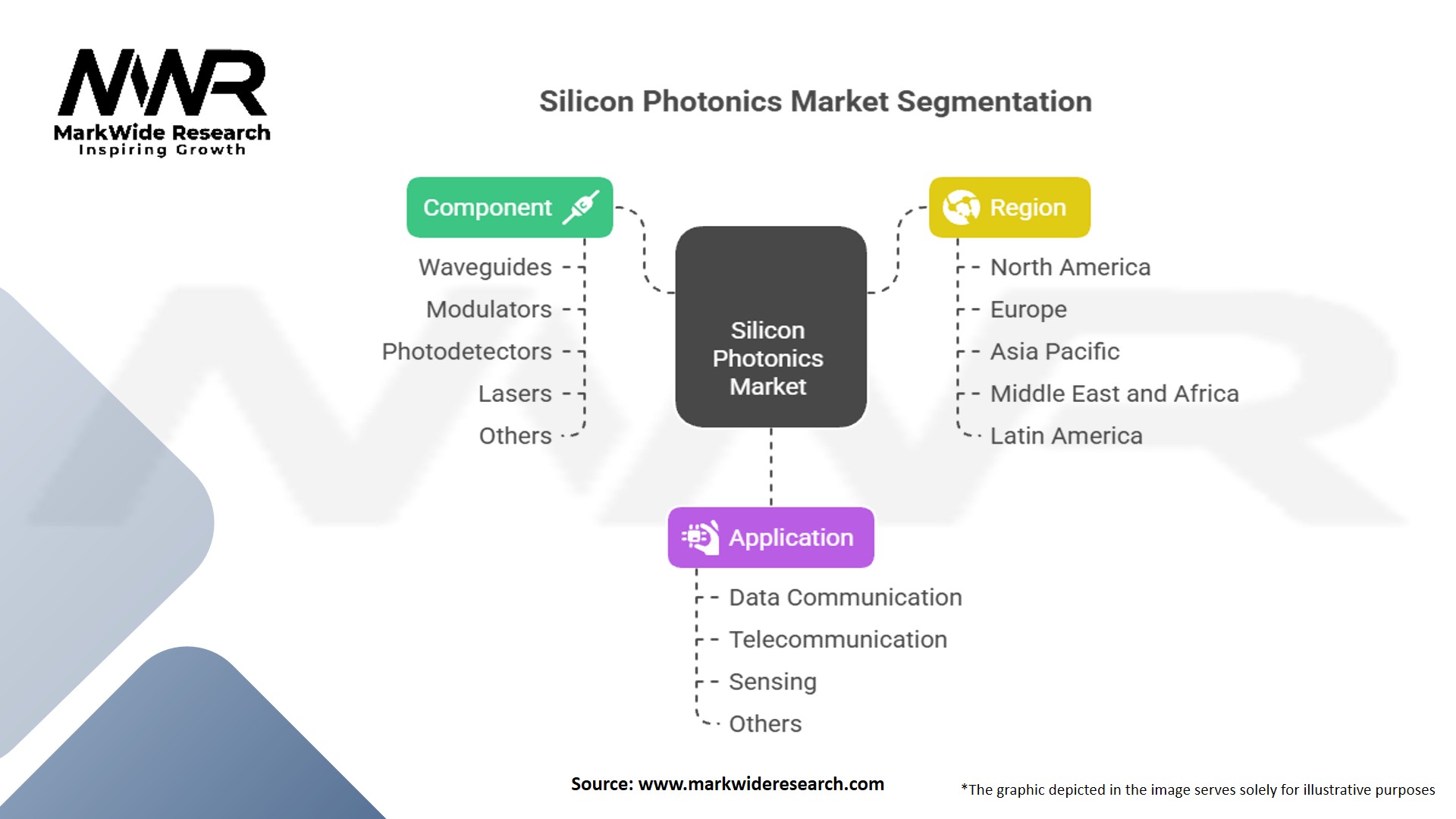 MWR
MarkWide Research
Inspiring Growth

Silicon Photonics Market Segmentation

Component
Waveguides
Modulators
Photodetectors
Lasers
Others

Silicon Photonics Market

Region
North America
Europe
Asia Pacific
Middle East and Africa
Latin America

Application
Data Communication
Telecommunication
Sensing
Others

Source: www.markwideresearch.com

*The graphic depicted in the image serves solely for illustrative purposes